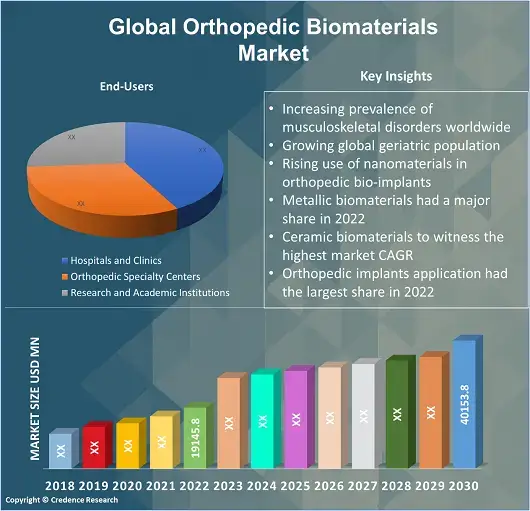 Global Orthopedic Biomaterials Market

End-Users

XX
XX
XX

Hospitals and Clinics
Orthopedic Specialty Centers
Research and Academic Institutions

Key Insights

• Increasing prevalence of musculoskeletal disorders worldwide
• Growing global geriatric population
• Rising use of nanomaterials in orthopedic bio-implants
• Metallic biomaterials had a major share in 2022
• Ceramic biomaterials to witness the highest market CAGR
• Orthopedic implants application had the largest share in 2022

MARKET SIZE USD MN

XX XX XX XX 19145.8 XX XX XX XX XX XX XX 40153.8

2018 2019 2020 2021 2022 2023 2024 2025 2026 2027 2028 2029 2030

Copyright © Credence Research